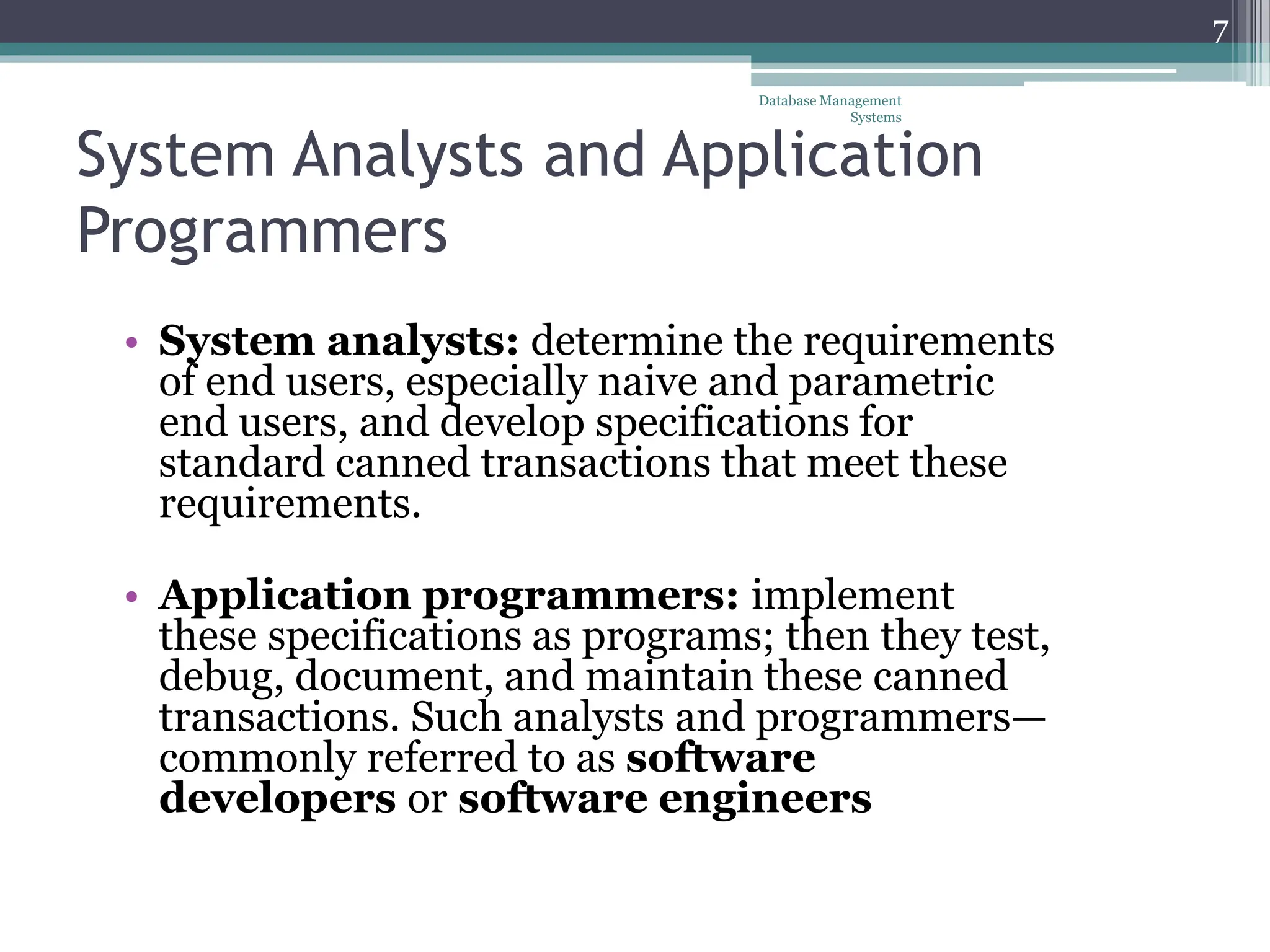 7

Database Management Systems

System Analysts and Application Programmers

• System analysts: determine the requirements of end users, especially naive and parametric end users, and develop specifications for standard canned transactions that meet these requirements.

• Application programmers: implement these specifications as programs; then they test, debug, document, and maintain these canned transactions. Such analysts and programmers—commonly referred to as software developers or software engineers